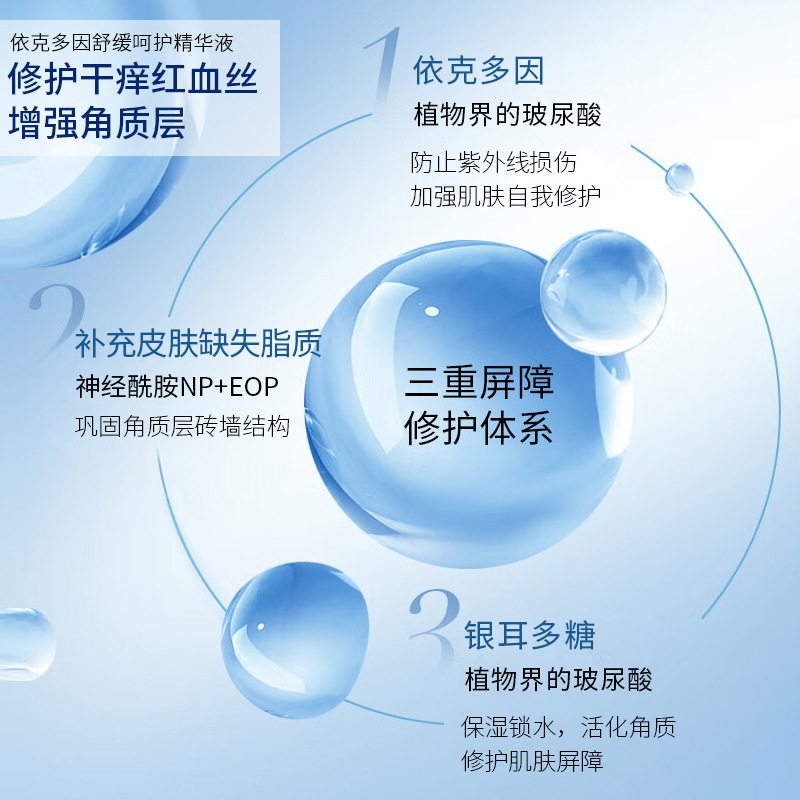 依克多因舒缓呵护精华液
修护干痒红血丝
增强角质层

1
依克多因
植物界的玻尿酸
防止紫外线损伤
加强肌肤自我修护

2
补充皮肤缺失脂质
神经酰胺NP+EOP
巩固角质层砖墙结构

三重屏障
修护体系

3
银耳多糖
植物界的玻尿酸
保湿锁水，活化角质
修护肌肤屏障